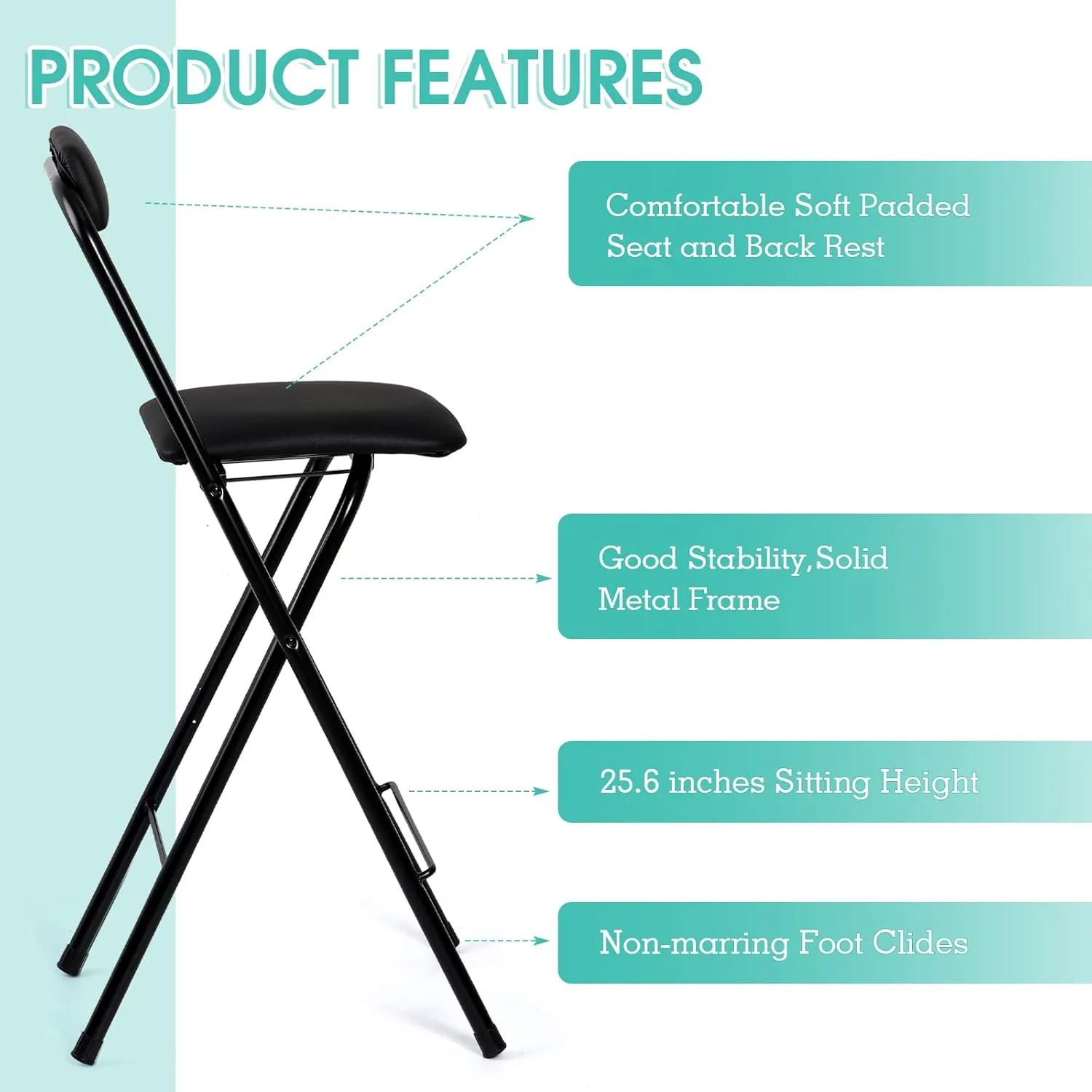 PRODUCT FEATURES

Comfortable Soft Padded Seat and Back Rest

Good Stability,Solid Metal Frame

25.6 inches Sitting Height

Non-marring Foot Clides